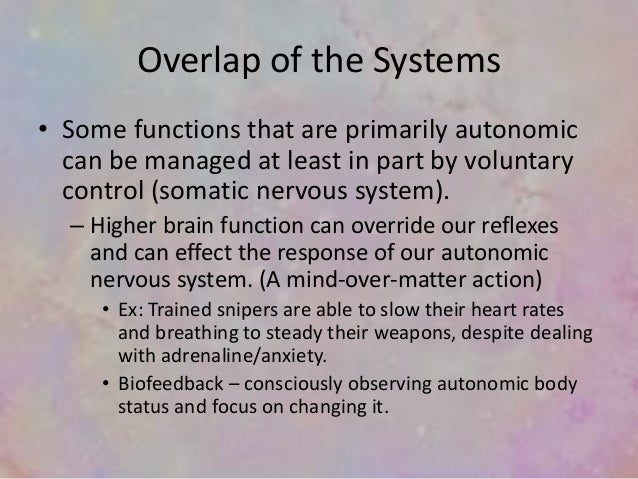 Overlap of the Systems

• Some functions that are primarily autonomic can be managed at least in part by voluntary control (somatic nervous system).

– Higher brain function can override our reflexes and can effect the response of our autonomic nervous system. (A mind-over-matter action)

• Ex: Trained snipers are able to slow their heart rates and breathing to steady their weapons, despite dealing with adrenaline/anxiety.

• Biofeedback – consciously observing autonomic body status and focus on changing it.